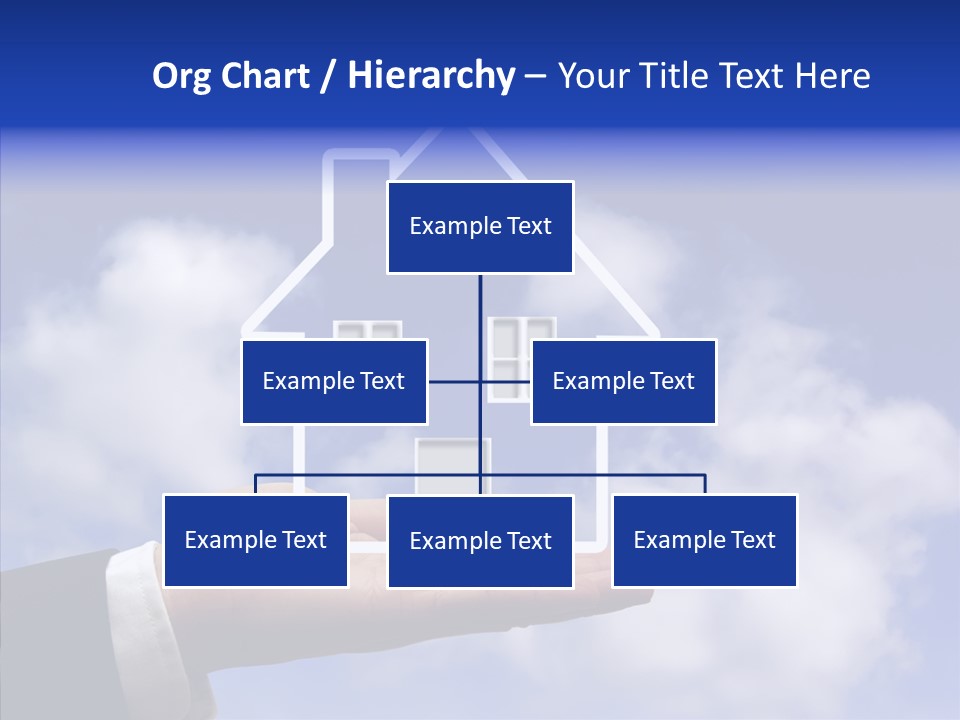 Org Chart / Hierarchy – Your Title Text Here

Example Text

Example Text

Example Text

Example Text

Example Text

Example Text